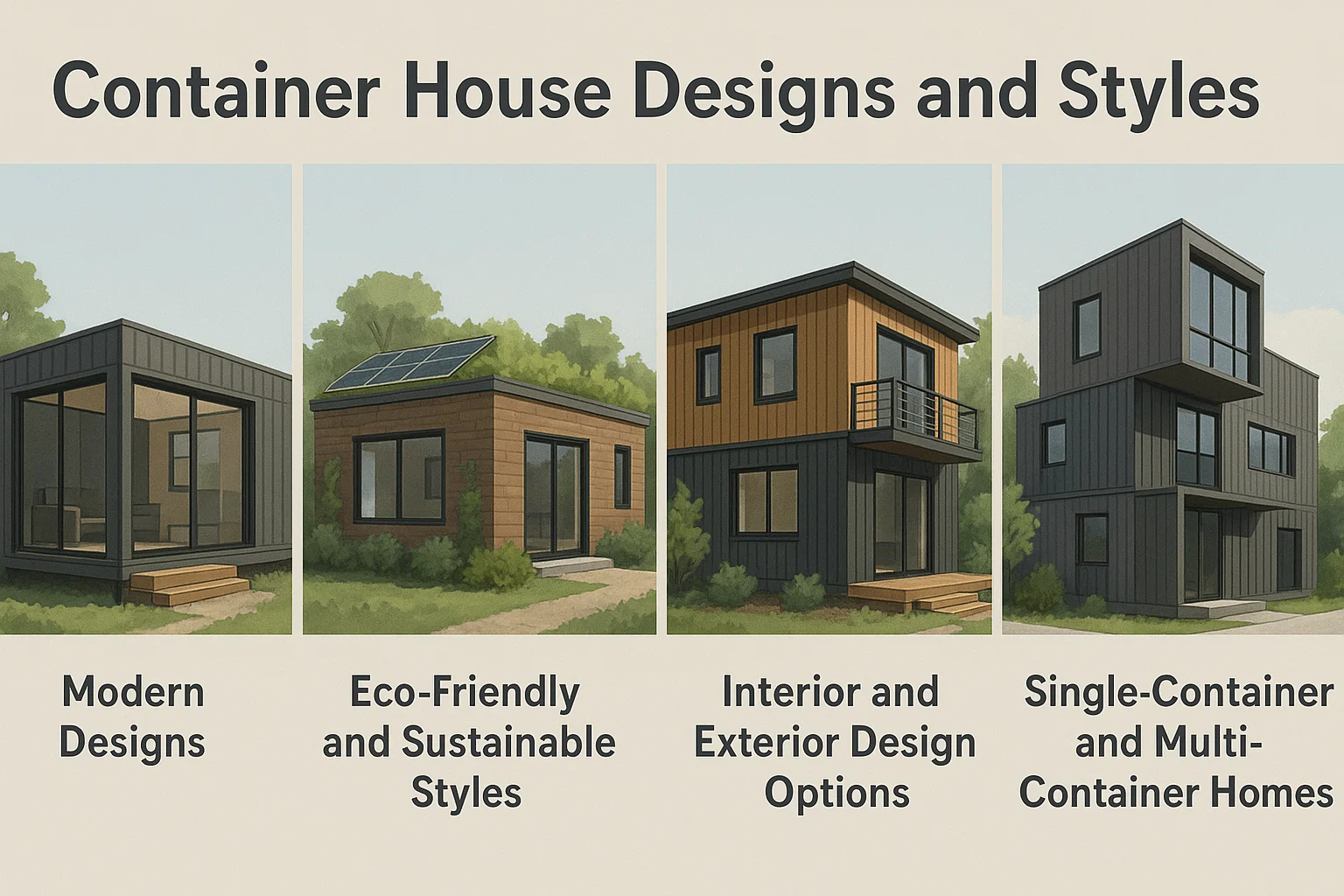 Container House Designs and Styles

Modern Designs

Eco-Friendly and Sustainable Styles

Interior and Exterior Design Options

Single-Container and Multi-Container Homes